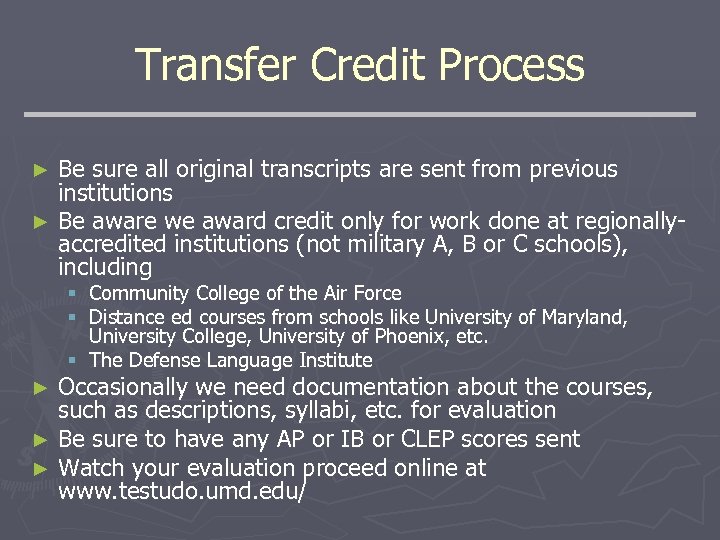 Transfer Credit Process

► Be sure all original transcripts are sent from previous institutions
► Be aware we award credit only for work done at regionally-accredited institutions (not military A, B or C schools), including
▪ Community College of the Air Force
▪ Distance ed courses from schools like University of Maryland, University College, University of Phoenix, etc.
▪ The Defense Language Institute
► Occasionally we need documentation about the courses, such as descriptions, syllabi, etc. for evaluation
► Be sure to have any AP or IB or CLEP scores sent
► Watch your evaluation proceed online at www.testudo.umd.edu/